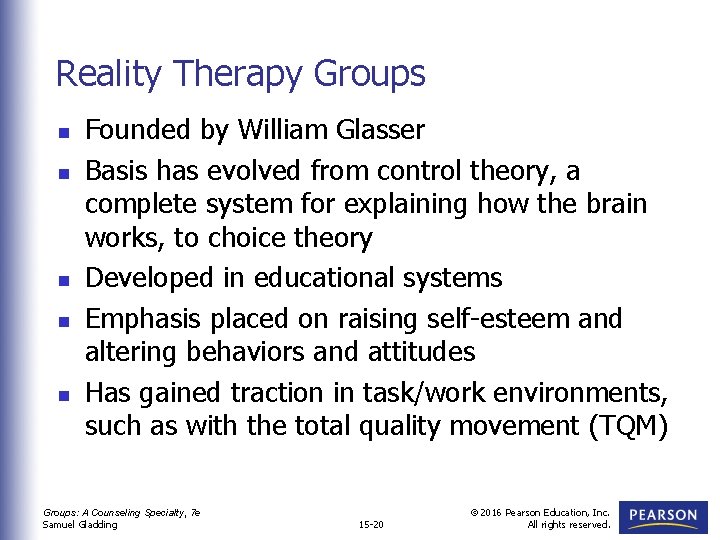 Reality Therapy Groups

- Founded by William Glasser
- Basis has evolved from control theory, a complete system for explaining how the brain works, to choice theory
- Developed in educational systems
- Emphasis placed on raising self-esteem and altering behaviors and attitudes
- Has gained traction in task/work environments, such as with the total quality movement (TQM)

Groups: A Counseling Specialty, 7e
Samuel Gladding

15-20

© 2016 Pearson Education, Inc.
All rights reserved.

PEARSON